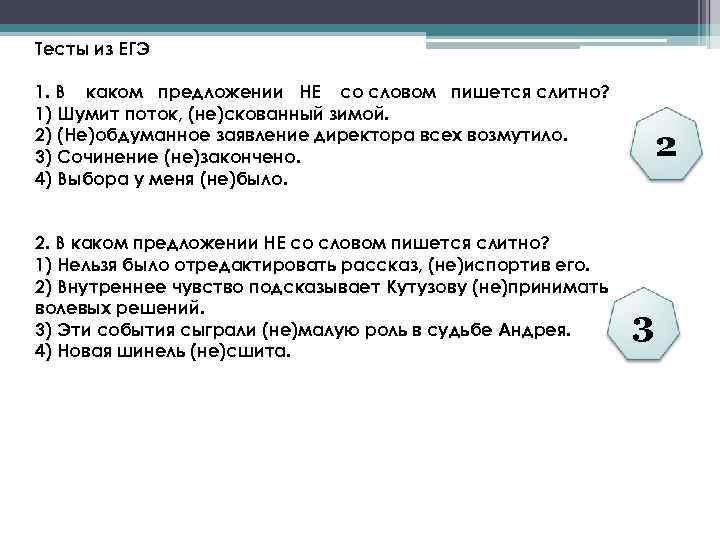 Тесты из ЕГЭ

1. В каком предложении НЕ со словом пишется слитно?
1) Шумит поток, (не)скованный зимой.
2) (Не)обдуманное заявление директора всех возмутило.
3) Сочинение (не)закончено.
4) Выбора у меня (не)было.

2

2. В каком предложении НЕ со словом пишется слитно?
1) Нельзя было отредактировать рассказ, (не)испортив его.
2) Внутреннее чувство подсказывает Кутузову (не)принимать волевых решений.
3) Эти события сыграли (не)малую роль в судьбе Андрея.
4) Новая шинель (не)сшита.

3